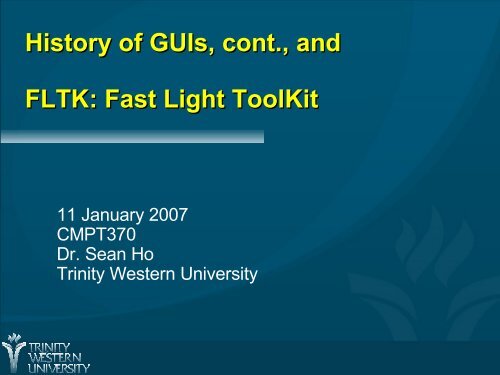 History of GUIs, cont., and

FLTK: Fast Light ToolKit

11 January 2007
CMPT370
Dr. Sean Ho
Trinity Western University

TRINITY
WESTERN
UNIVERSITY